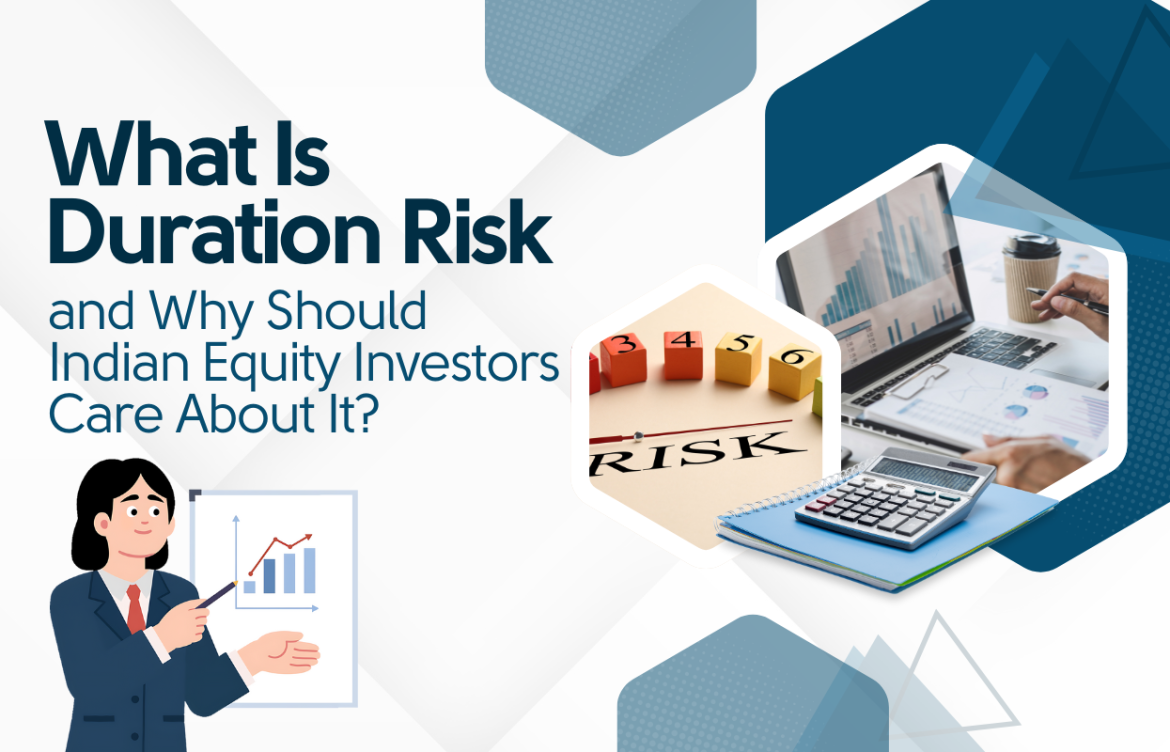 What Is Duration Risk

and Why Should Indian Equity Investors Care About It?

3 4 5 6

RISK